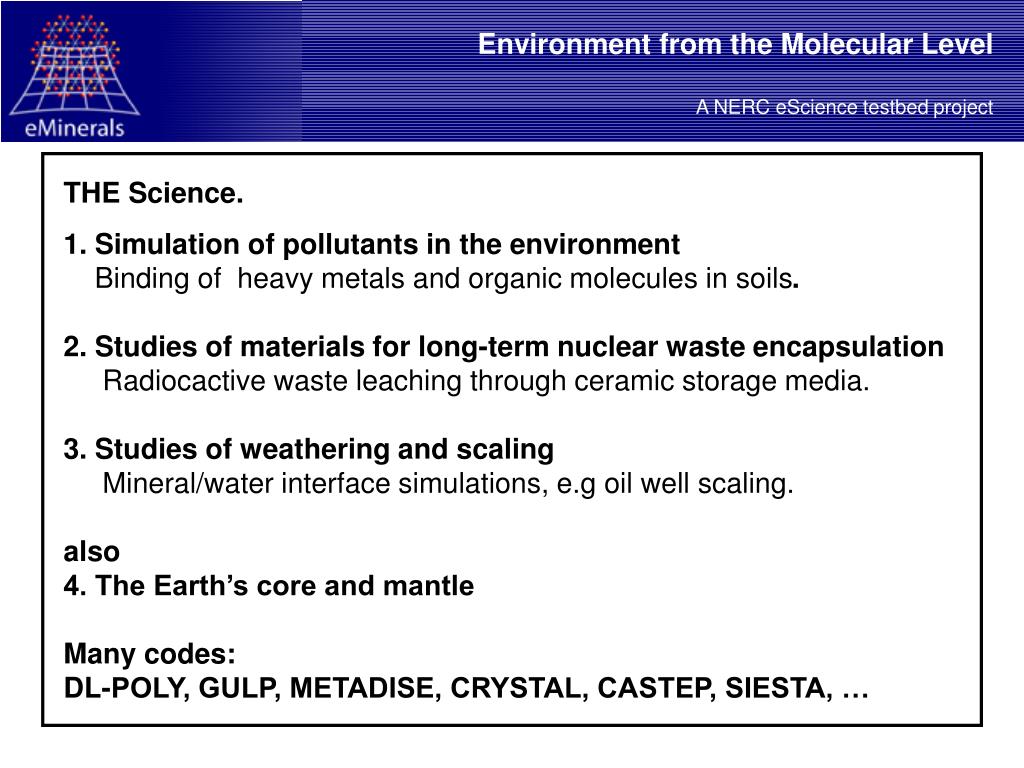 eMinerals

Environment from the Molecular Level

A NERC eScience testbed project

THE Science.

1. Simulation of pollutants in the environment
Binding of heavy metals and organic molecules in soils.

2. Studies of materials for long-term nuclear waste encapsulation
Radiocactive waste leaching through ceramic storage media.

3. Studies of weathering and scaling
Mineral/water interface simulations, e.g oil well scaling.

also
4. The Earth's core and mantle

Many codes:
DL-POLY, GULP, METADISE, CRYSTAL, CASTEP, SIESTA, …